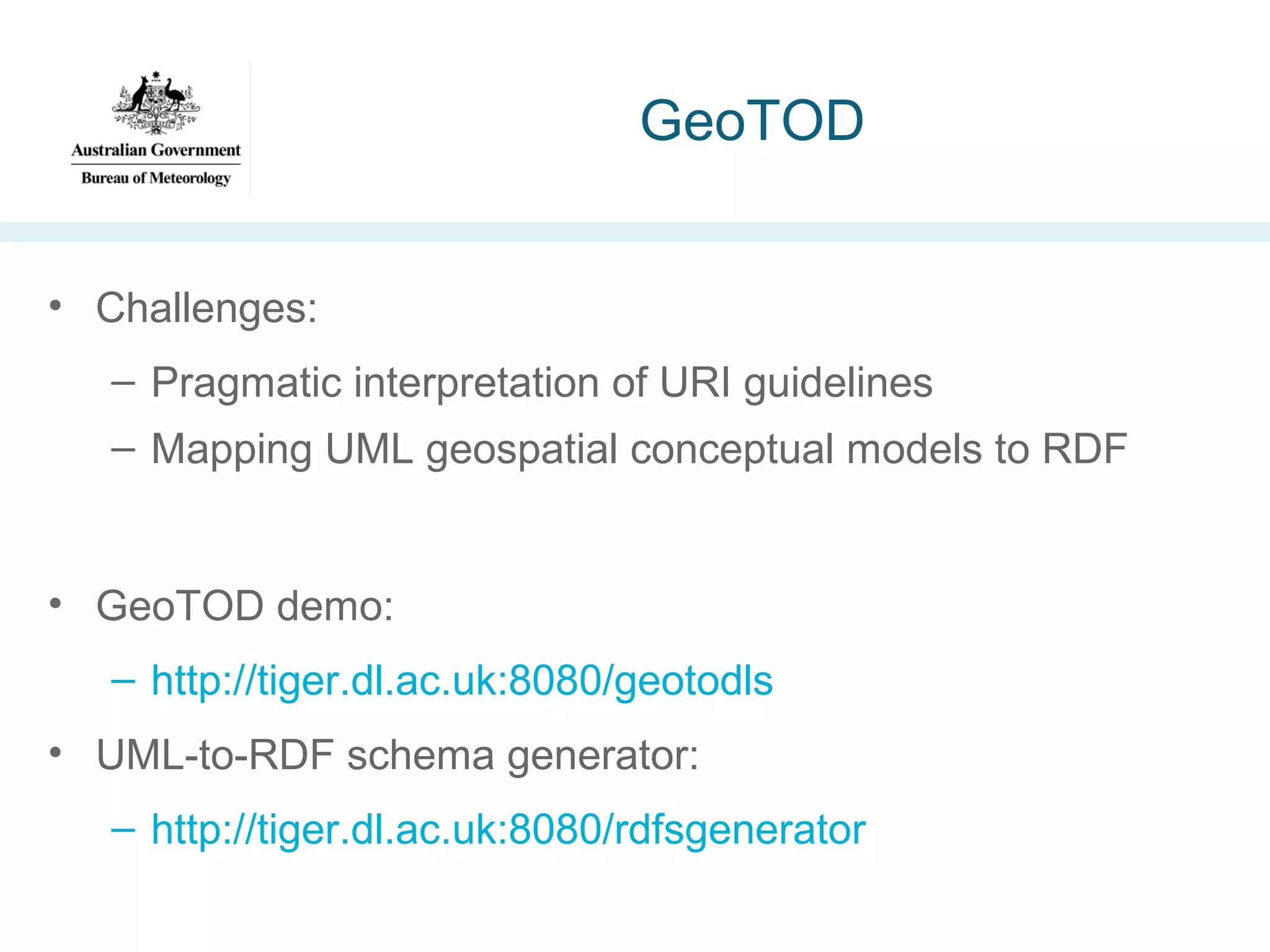 Australian Government
Bureau of Meteorology

GeoTOD

• Challenges:
– Pragmatic interpretation of URI guidelines
– Mapping UML geospatial conceptual models to RDF

• GeoTOD demo:
– http://tiger.dl.ac.uk:8080/geotodls
• UML-to-RDF schema generator:
– http://tiger.dl.ac.uk:8080/rdfsgenerator